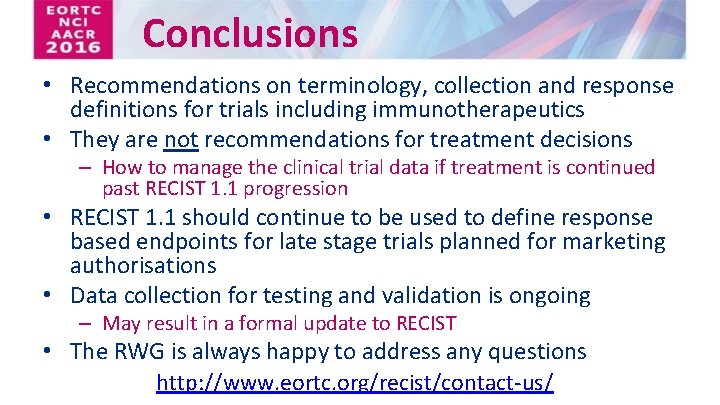 EORTC
NCI
AACR
2016

Conclusions

• Recommendations on terminology, collection and response definitions for trials including immunotherapeutics
• They are not recommendations for treatment decisions
– How to manage the clinical trial data if treatment is continued past RECIST 1.1 progression
• RECIST 1.1 should continue to be used to define response based endpoints for late stage trials planned for marketing authorisations
• Data collection for testing and validation is ongoing
– May result in a formal update to RECIST
• The RWG is always happy to address any questions
http://www.eortc.org/recist/contact-us/